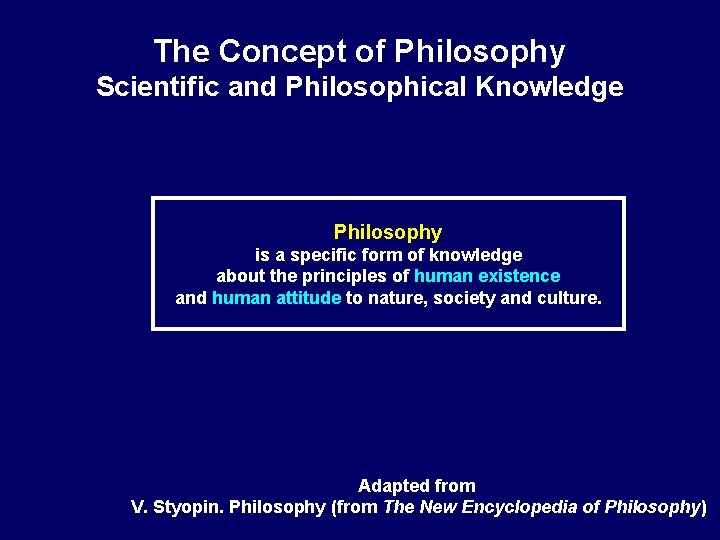 The Concept of Philosophy
Scientific and Philosophical Knowledge

Philosophy
is a specific form of knowledge about the principles of human existence and human attitude to nature, society and culture.

Adapted from
V. Styopin. Philosophy (from The New Encyclopedia of Philosophy)